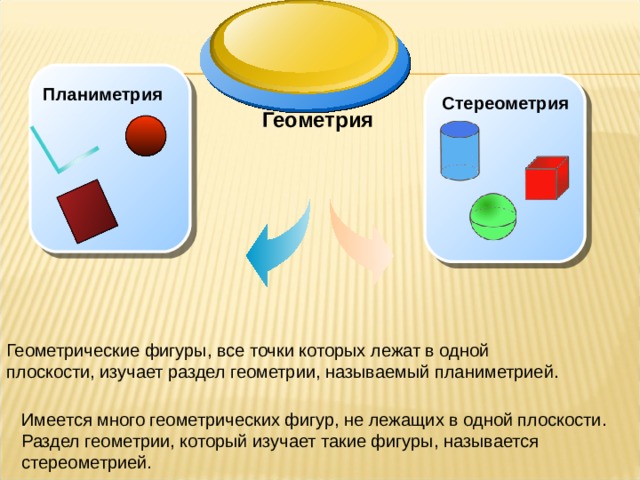 Геометрия

Планиметрия

Стереометрия

Геометрические фигуры, все точки которых лежат в одной плоскости, изучает раздел геометрии, называемый планиметрией.

Имеется много геометрических фигур, не лежащих в одной плоскости. Раздел геометрии, который изучает такие фигуры, называется стереометрией.